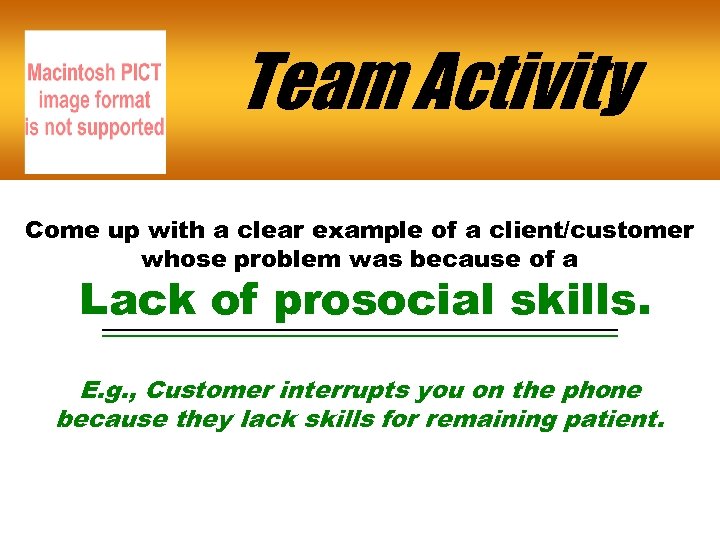 Macintosh PICT image format is not supported

Team Activity

Come up with a clear example of a client/customer whose problem was because of a

Lack of prosocial skills.

E.g., Customer interrupts you on the phone because they lack skills for remaining patient.